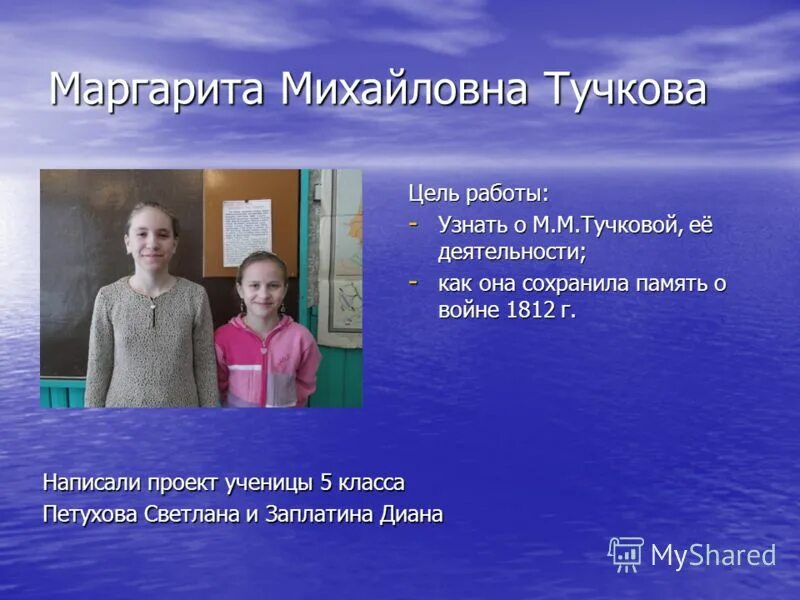 Маргарита Михайловна Тучкова

Цель работы:
- Узнать о М.М.Тучковой, её деятельности;
- как она сохранила память о войне 1812 г.

Написали проект ученицы 5 класса
Петухова Светлана и Заплатина Диана

MyShared